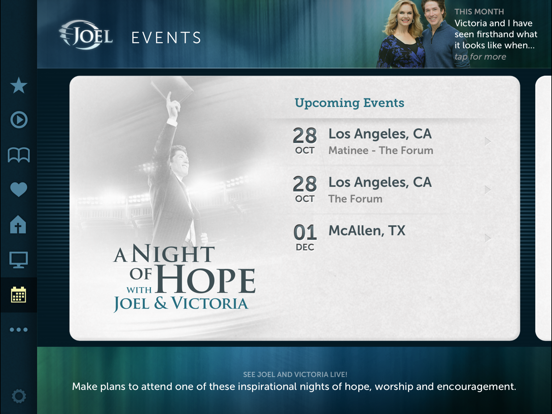 JOEL EVENTS

THIS MONTH
Victoria and I have seen firsthand what it looks like when...
tap for more

A NIGHT OF HOPE WITH JOEL & VICTORIA

Upcoming Events

28 OCT Los Angeles, CA
Matinee - The Forum

28 OCT Los Angeles, CA
The Forum

01 DEC McAllen, TX

SEE JOEL AND VICTORIA LIVE!
Make plans to attend one of these inspirational nights of hope, worship and encouragement.